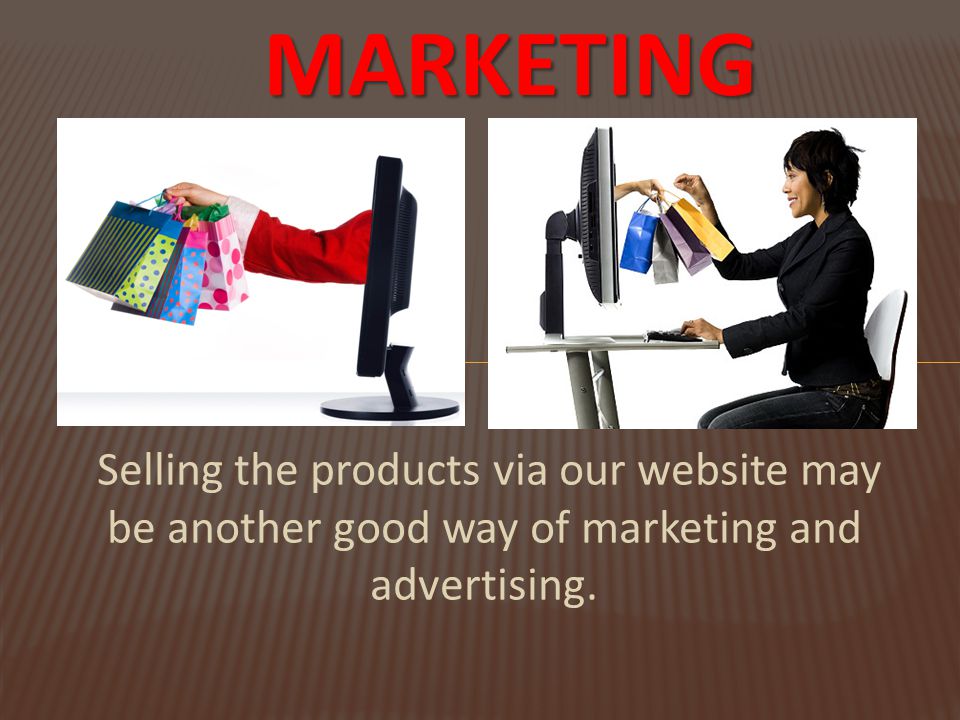 MARKETING

Selling the products via our website may be another good way of marketing and advertising.